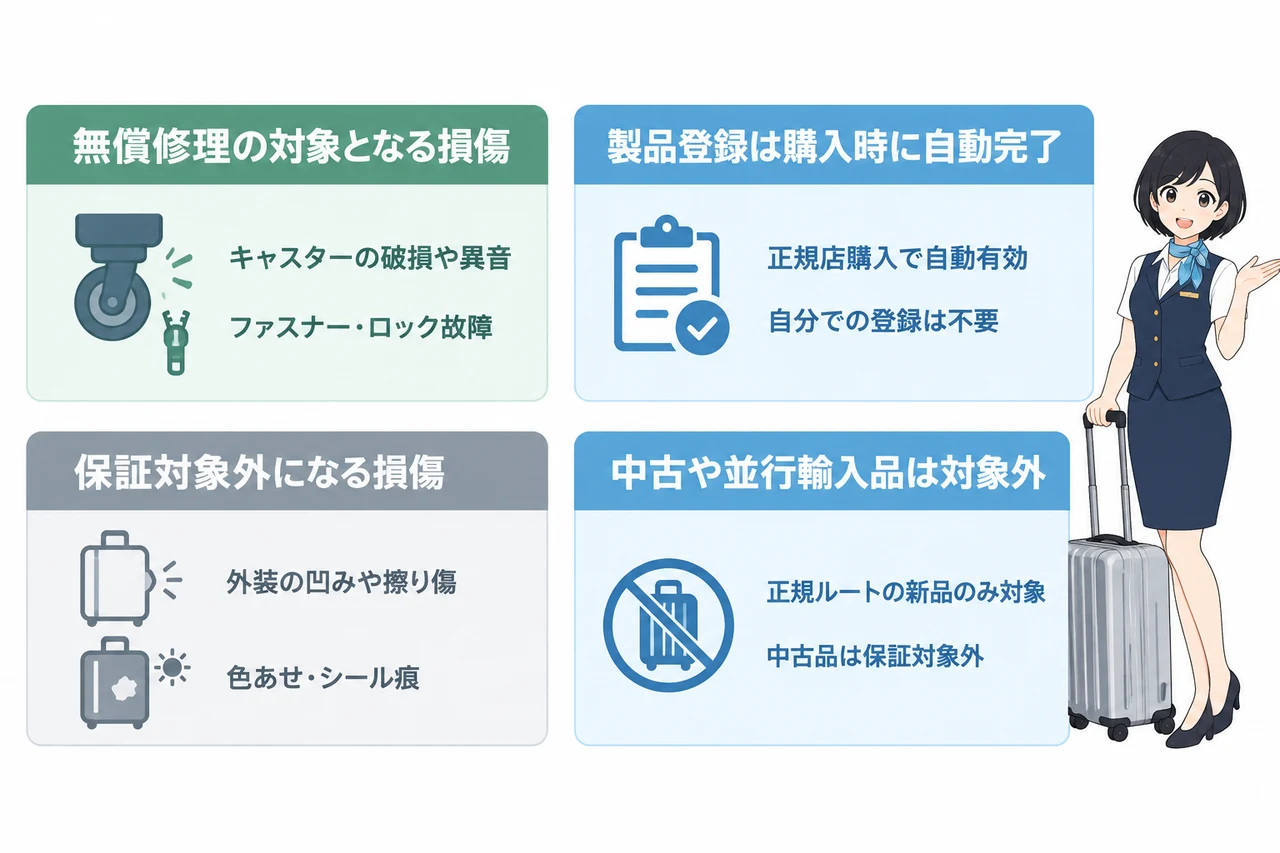 無償修理の対象となる損傷

キャスターの破損や異音

ファスナー・ロック故障

製品登録は購入時に自動完了

正規店購入で自動有効

自分での登録は不要

保証対象外になる損傷

外装の凹みや擦り傷

色あせ・シール痕

中古や並行輸入品は対象外

正規ルートの新品のみ対象

中古品は保証対象外